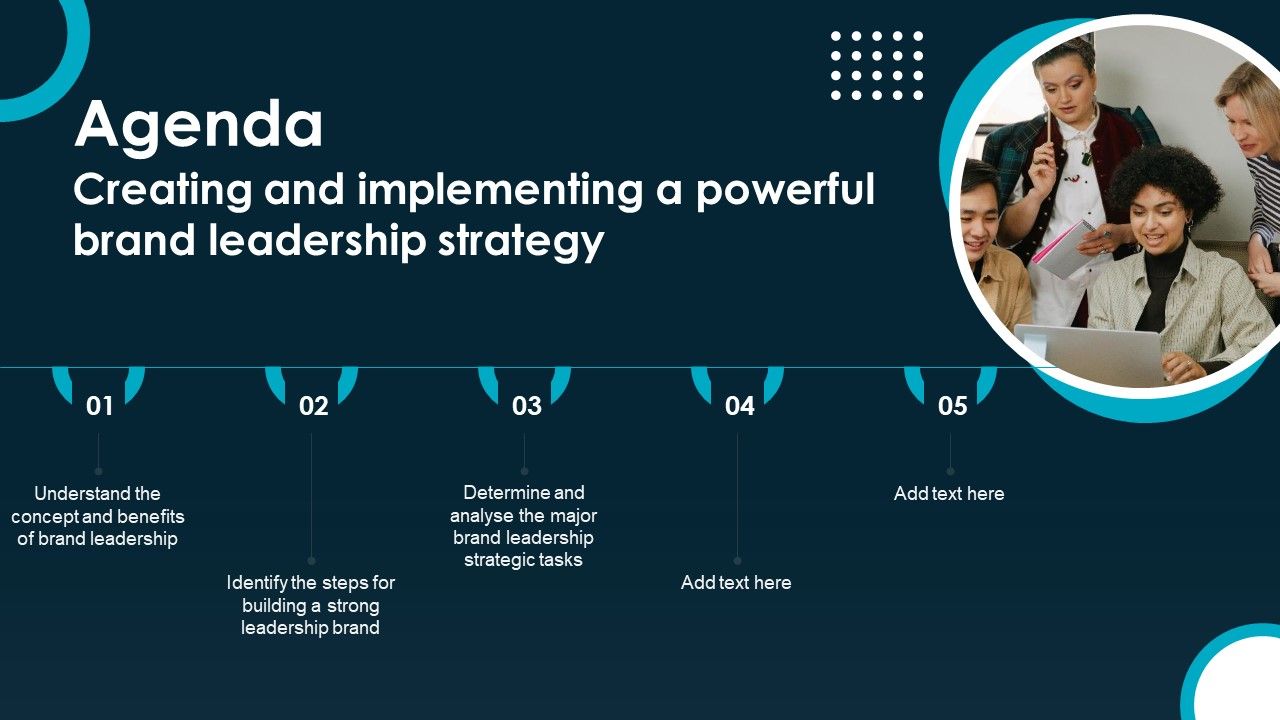 Agenda
Creating and implementing a powerful brand leadership strategy

01
Understand the concept and benefits of brand leadership

02
Identify the steps for building a strong leadership brand

03
Determine and analyse the major brand leadership strategic tasks

04
Add text here

05
Add text here